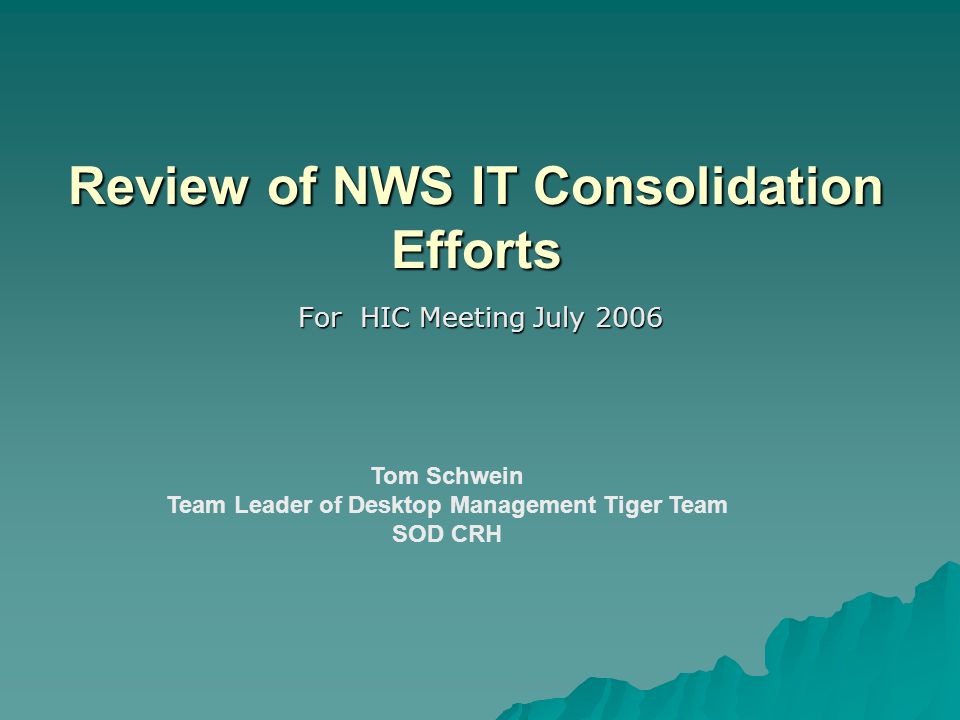 Review of NWS IT Consolidation Efforts

For HIC Meeting July 2006

Tom Schwein
Team Leader of Desktop Management Tiger Team
SOD CRH